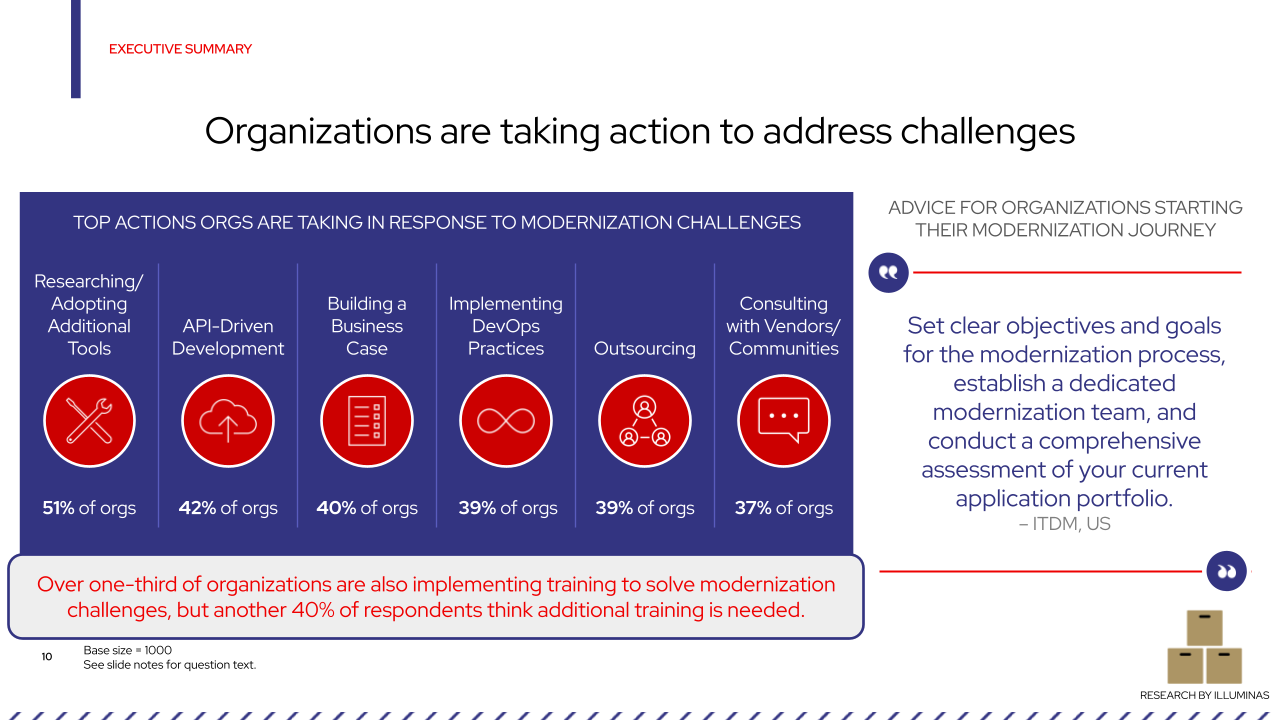 EXECUTIVE SUMMARY

Organizations are taking action to address challenges

TOP ACTIONS ORGS ARE TAKING IN RESPONSE TO MODERNIZATION CHALLENGES

Researching/ Adopting Additional Tools

51% of orgs

API-Driven Development

42% of orgs

Building a Business Case

40% of orgs

Implementing DevOps Practices

39% of orgs

Outsourcing

39% of orgs

Consulting with Vendors/ Communities

37% of orgs

Over one-third of organizations are also implementing training to solve modernization challenges, but another 40% of respondents think additional training is needed.

ADVICE FOR ORGANIZATIONS STARTING THEIR MODERNIZATION JOURNEY

Set clear objectives and goals for the modernization process, establish a dedicated modernization team, and conduct a comprehensive assessment of your current application portfolio.
– ITDM, US

10

Base size = 1000
See slide notes for question text.

RESEARCH BY ILLUMINAS